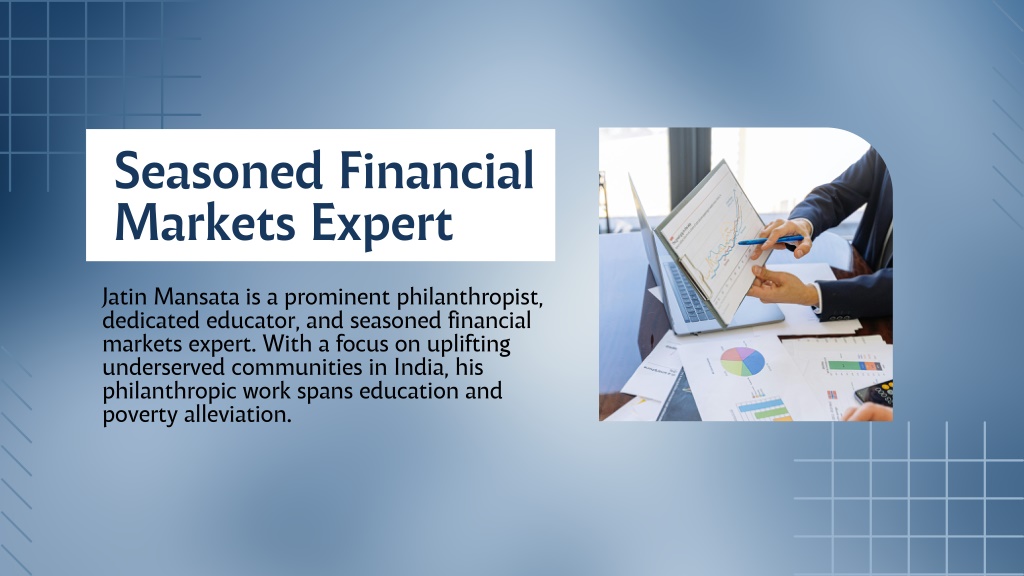 Seasoned Financial Markets Expert

Jatin Mansata is a prominent philanthropist, dedicated educator, and seasoned financial markets expert. With a focus on uplifting underserved communities in India, his philanthropic work spans education and poverty alleviation.